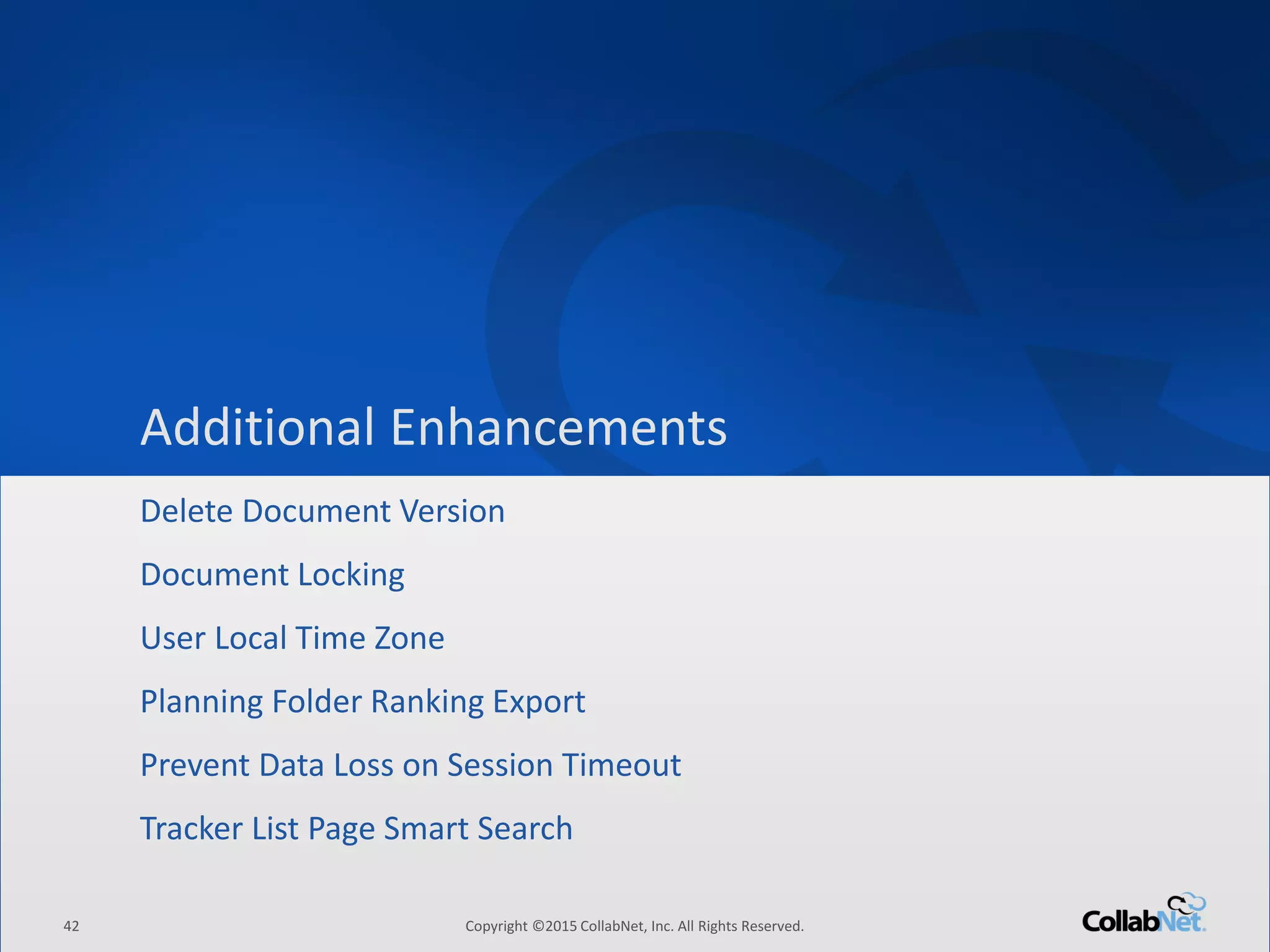 Additional Enhancements

Delete Document Version

Document Locking

User Local Time Zone

Planning Folder Ranking Export

Prevent Data Loss on Session Timeout

Tracker List Page Smart Search

42

Copyright ©2015 CollabNet, Inc. All Rights Reserved.

CollabNet.